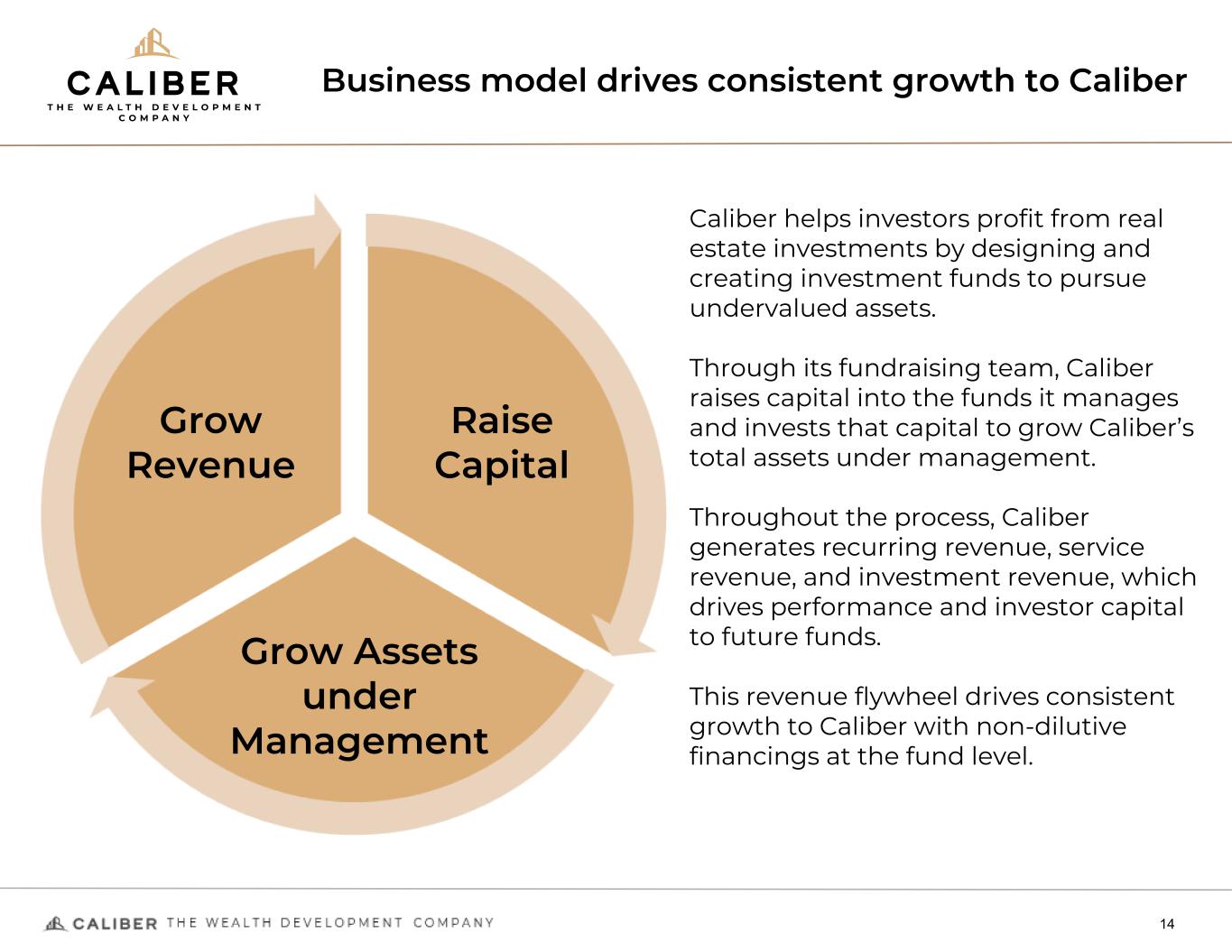 CALIBER
THE WEALTH DEVELOPMENT COMPANY

Business model drives consistent growth to Caliber

Grow Revenue

Raise Capital

Grow Assets under Management

Caliber helps investors profit from real estate investments by designing and creating investment funds to pursue undervalued assets.

Through its fundraising team, Caliber raises capital into the funds it manages and invests that capital to grow Caliber's total assets under management.

Throughout the process, Caliber generates recurring revenue, service revenue, and investment revenue, which drives performance and investor capital to future funds.

This revenue flywheel drives consistent growth to Caliber with non-dilutive financings at the fund level.

CALIBER THE WEALTH DEVELOPMENT COMPANY

14